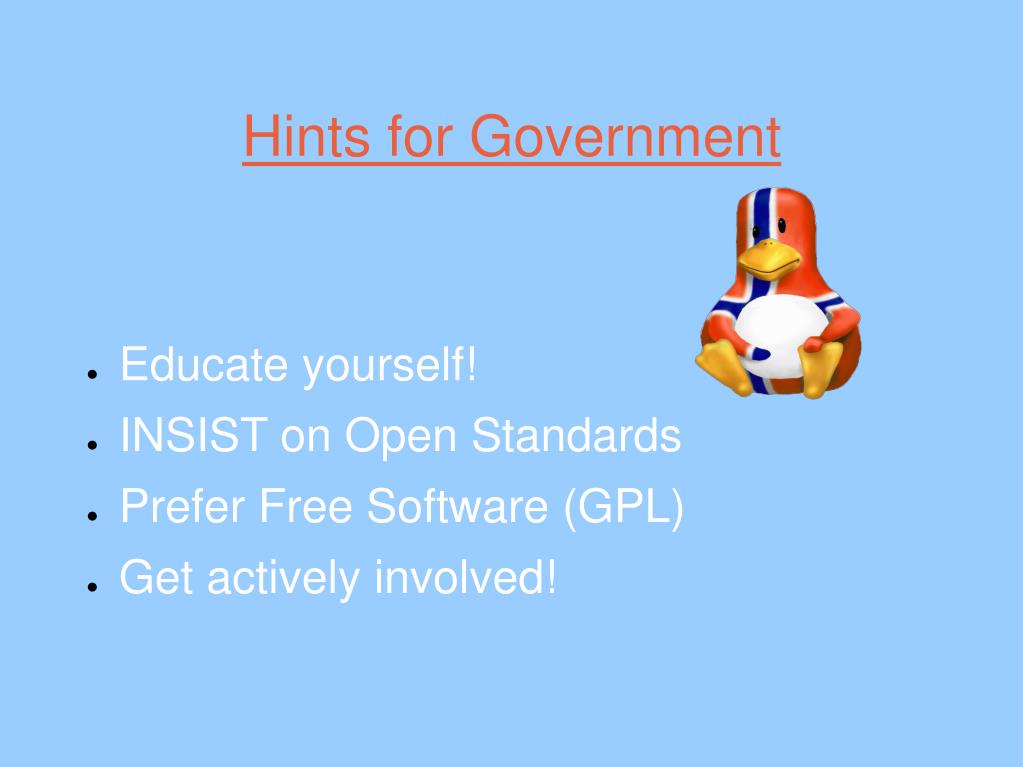 Hints for Government

- Educate yourself!
- INSIST on Open Standards
- Prefer Free Software (GPL)
- Get actively involved!